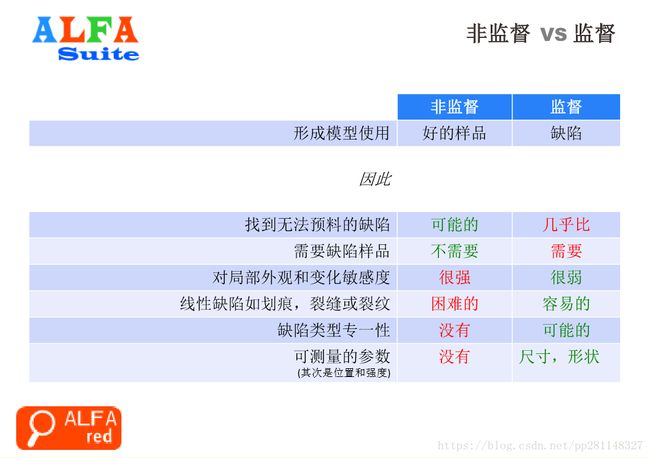 ALFA Suite

非监督 vs 监督

| | 非监督 | 监督 |
|---|---|---|
| 形成模型使用 | 好的样品 | 缺陷 |

因此

| | | |
|---|---|---|
| 找到无法预料的缺陷 | 可能的 | 几乎比 |
| 需要缺陷样品 | 不需要 | 需要 |
| 对局部外观和变化敏感度 | 很强 | 很弱 |
| 线性缺陷如划痕，裂缝或裂纹 | 困难的 | 容易的 |
| 缺陷类型专一性 | 没有 | 可能的 |
| 可测量的参数 (其次是位置和强度) | 没有 | 尺寸，形状 |

ALFA red

https://blog.csdn.net/pp281148327